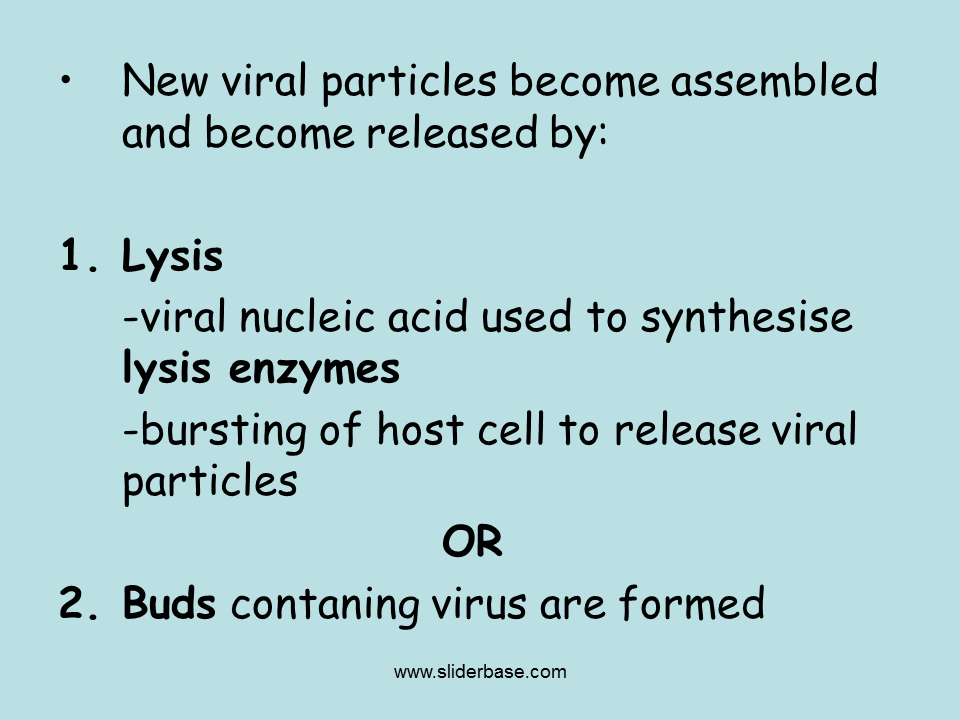 • New viral particles become assembled and become released by:

1. Lysis

-viral nucleic acid used to synthesise lysis enzymes

-bursting of host cell to release viral particles

OR

2. Buds contaning virus are formed

www.sliderbase.com